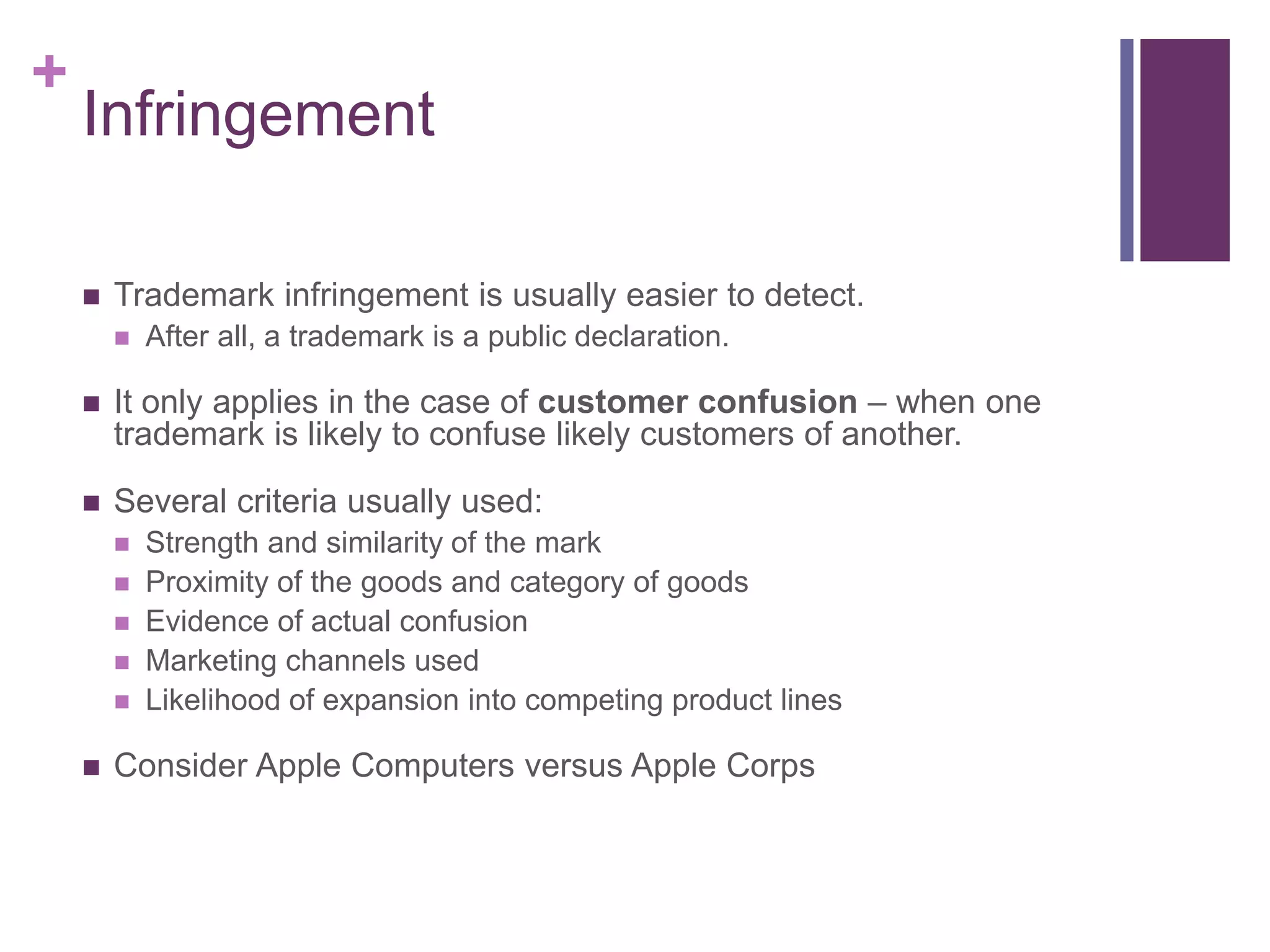 + Infringement

- Trademark infringement is usually easier to detect.
  - After all, a trademark is a public declaration.

- It only applies in the case of **customer confusion** – when one trademark is likely to confuse likely customers of another.

- Several criteria usually used:
  - Strength and similarity of the mark
  - Proximity of the goods and category of goods
  - Evidence of actual confusion
  - Marketing channels used
  - Likelihood of expansion into competing product lines

- Consider Apple Computers versus Apple Corps